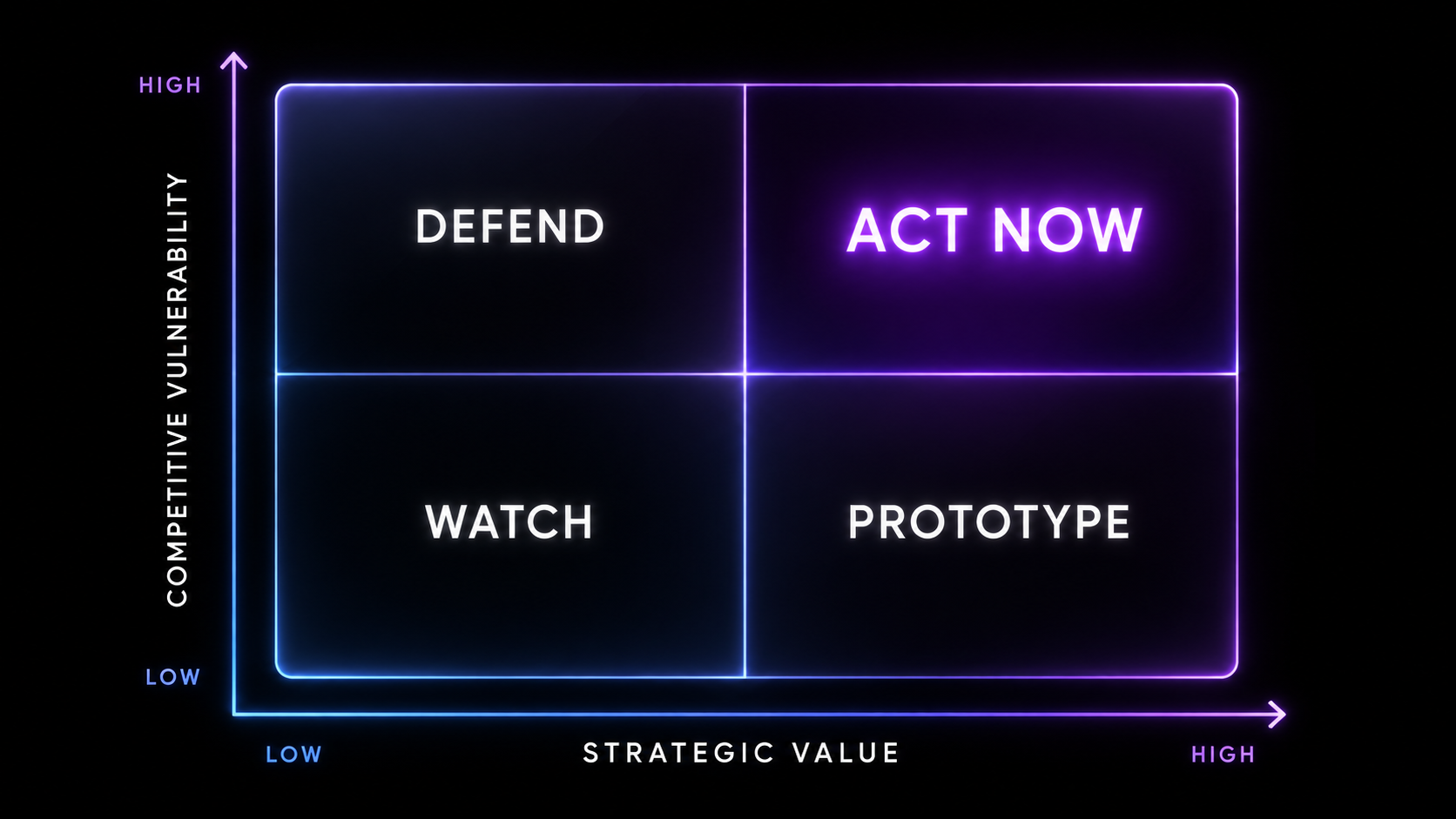 HIGH

COMPETITIVE VULNERABILITY

LOW

DEFEND

ACT NOW

WATCH

PROTOTYPE

LOW

STRATEGIC VALUE

HIGH